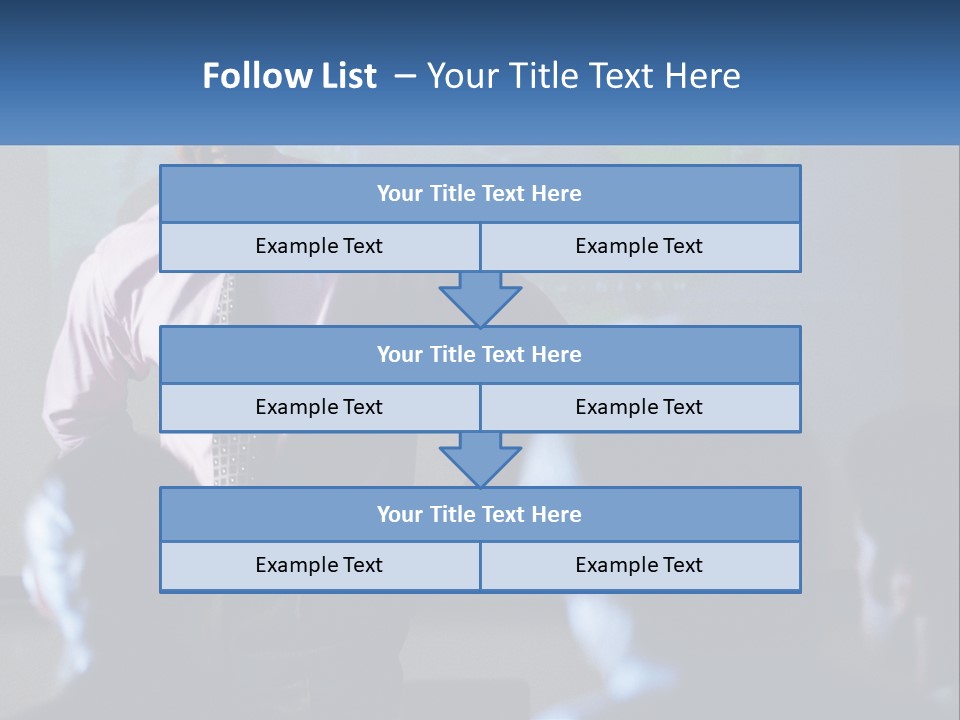 Follow List – Your Title Text Here

Your Title Text Here

Example Text

Example Text

Your Title Text Here

Example Text

Example Text

Your Title Text Here

Example Text

Example Text